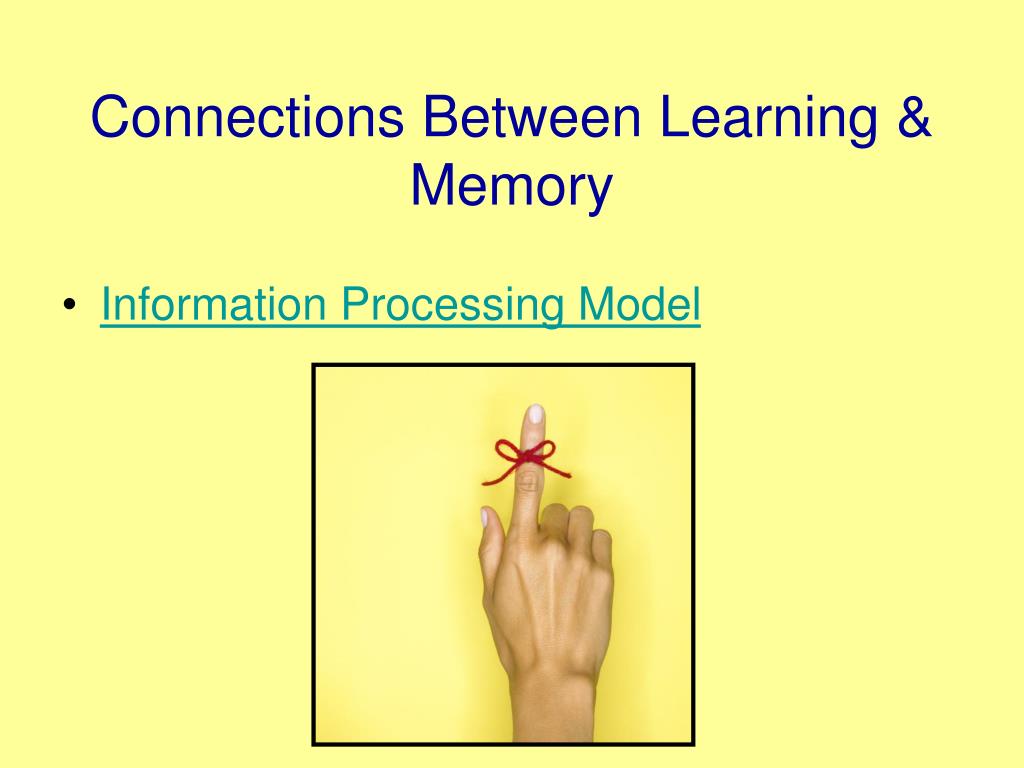 Connections Between Learning & Memory

• Information Processing Model